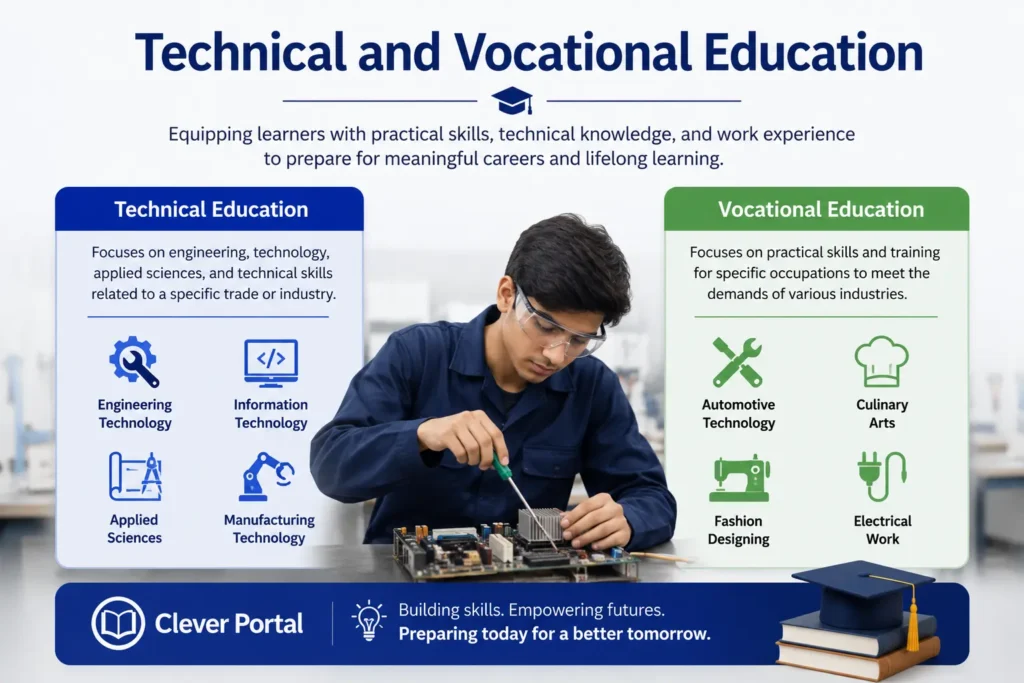 Technical and Vocational Education

Equipping learners with practical skills, technical knowledge, and work experience to prepare for meaningful careers and lifelong learning.

Technical Education

Focuses on engineering, technology, applied sciences, and technical skills related to a specific trade or industry.

Engineering Technology

Information Technology

Applied Sciences

Manufacturing Technology

Vocational Education

Focuses on practical skills and training for specific occupations to meet the demands of various industries.

Automotive Technology

Culinary Arts

Fashion Designing

Electrical Work

Clever Portal

Building skills. Empowering futures.
Preparing today for a better tomorrow.